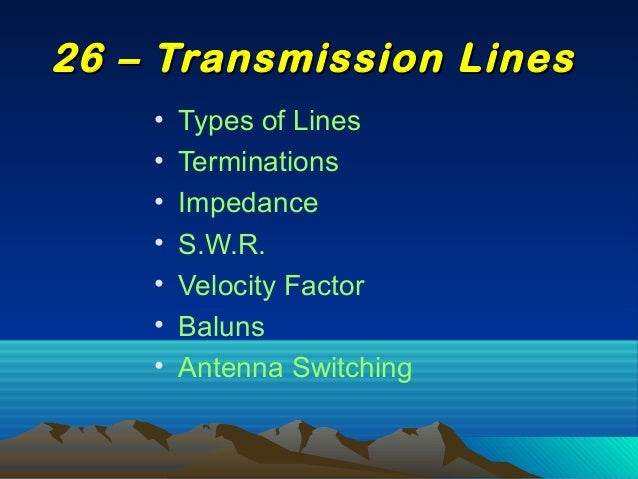 26 – Transmission Lines

• Types of Lines
• Terminations
• Impedance
• S.W.R.
• Velocity Factor
• Baluns
• Antenna Switching